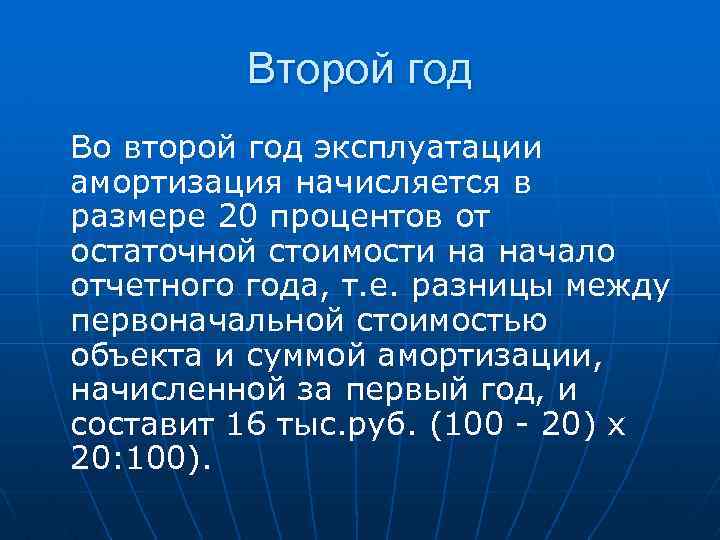 Второй год

Во второй год эксплуатации амортизация начисляется в размере 20 процентов от остаточной стоимости на начало отчетного года, т.е. разницы между первоначальной стоимостью объекта и суммой амортизации, начисленной за первый год, и составит 16 тыс.руб. (100 - 20) х 20:100).